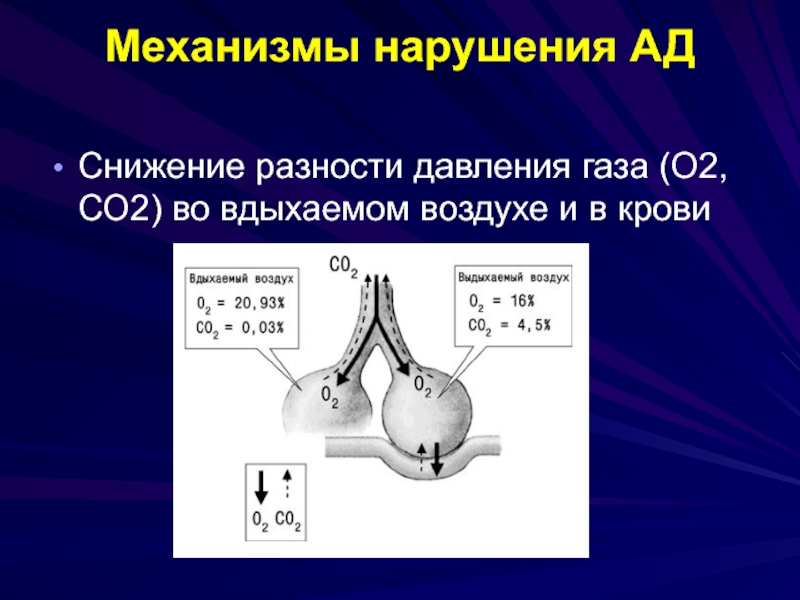 Механизмы нарушения АД

• Снижение разности давления газа (О2, СО2) во вдыхаемом воздухе и в крови

Вдыхаемый воздух
$O_2$ = 20,93%
$CO_2$ = 0,03%

$CO_2$

Выдыхаемый воздух
$O_2$ = 16%
$CO_2$ = 4,5%

$O_2$

$O_2$

$O_2$ $CO_2$